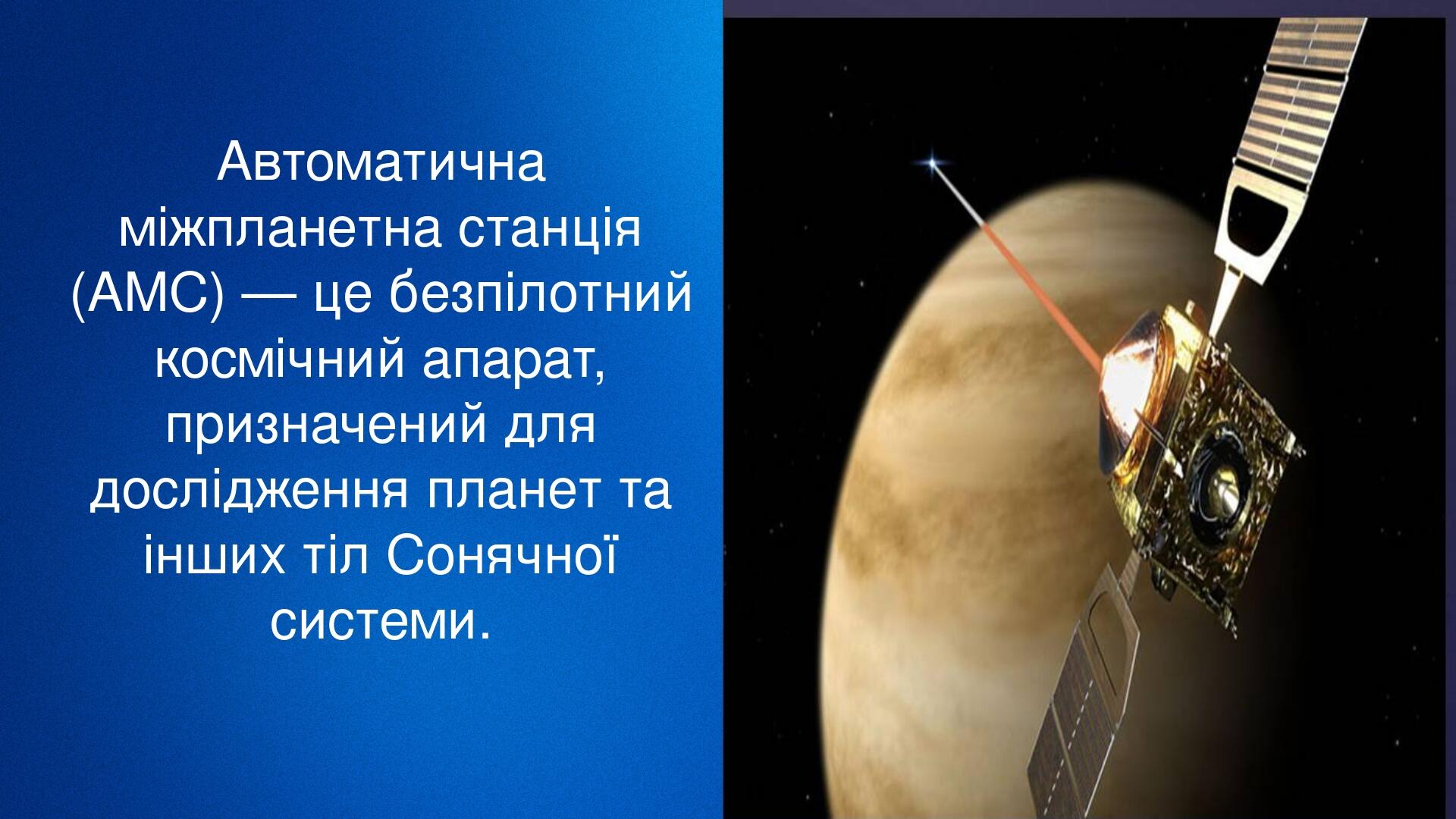 Автоматична міжпланетна станція (АМС) — це безпілотний космічний апарат, призначений для дослідження планет та інших тіл Сонячної системи.